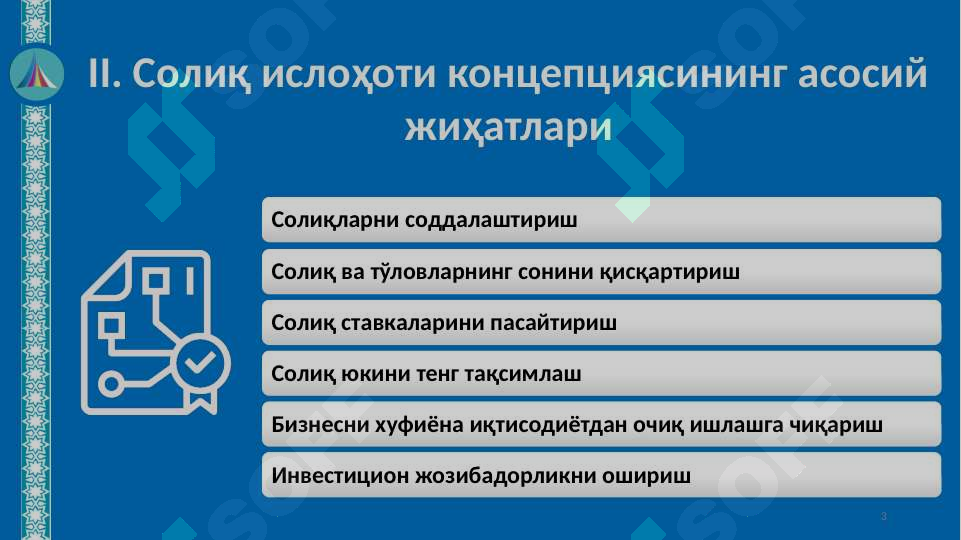 II. Солиқ ислоҳоти концепциясининг асосий жиҳатлари

Солиқларни соддалаштириш

Солиқ ва тўловларнинг сонини қисқартириш

Солиқ ставкаларини пасайтириш

Солиқ юкини тенг тақсимлаш

Бизнесни хуфиёна иқтисодиётдан очиқ ишлашга чиқариш

Инвестицион жозибадорликни ошириш

3